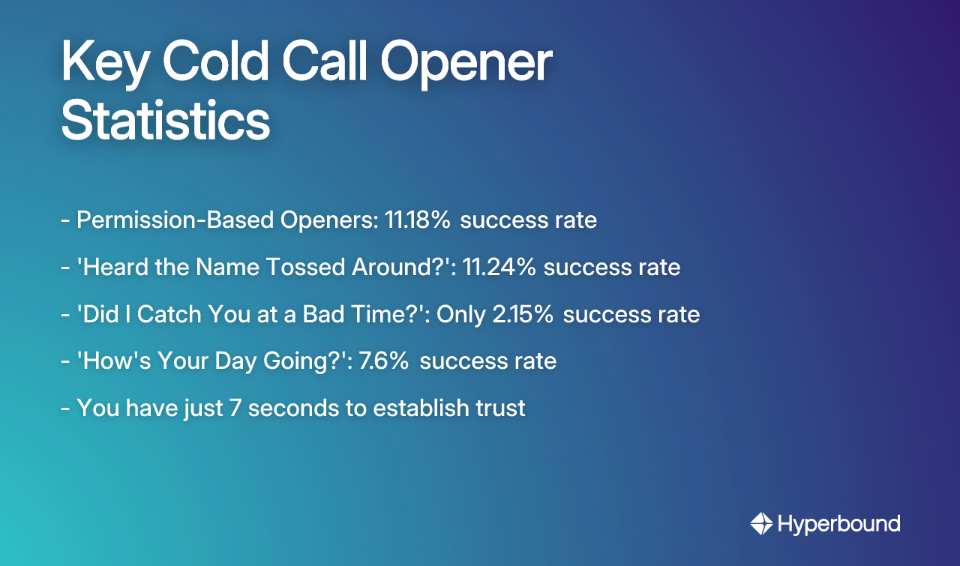 Key Cold Call Opener Statistics

- Permission-Based Openers: 11.18% success rate

- 'Heard the Name Tossed Around?': 11.24% success rate

- 'Did I Catch You at a Bad Time?': Only 2.15% success rate

- 'How's Your Day Going?': 7.6% success rate

- You have just 7 seconds to establish trust

Hyperbound